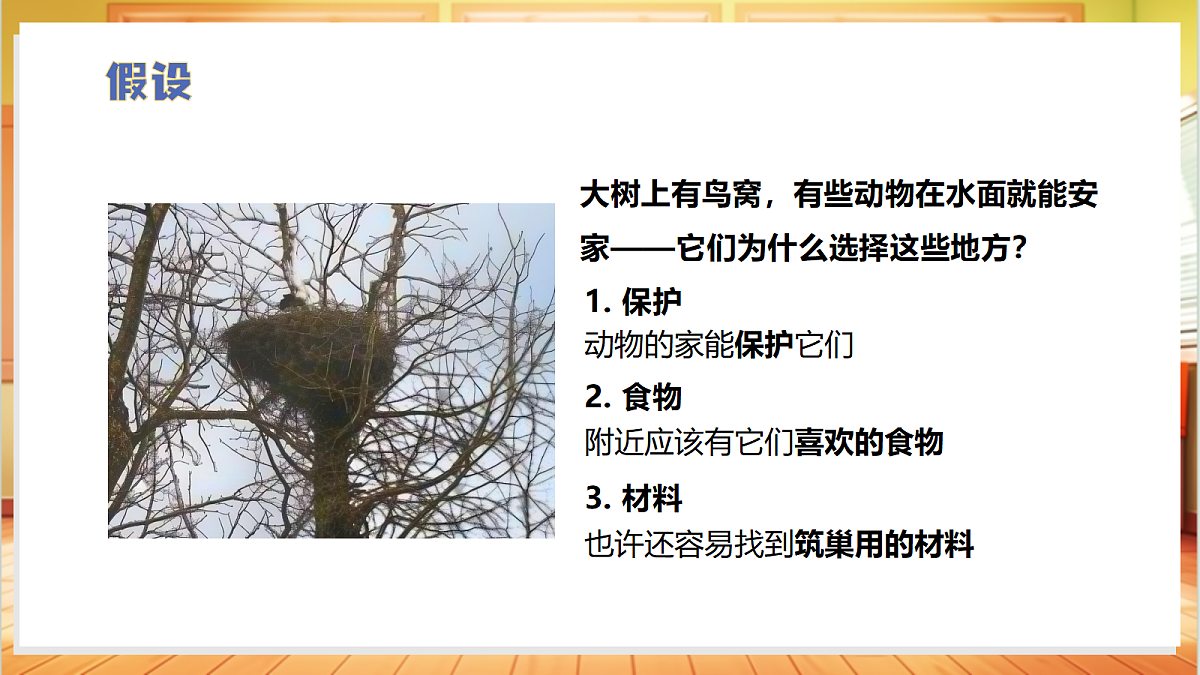 假设

大树上有鸟窝，有些动物在水面就能安家——它们为什么选择这些地方？

1. 保护
动物的家能保护它们

2. 食物
附近应该有它们喜欢的食物

3. 材料
也许还容易找到筑巢用的材料